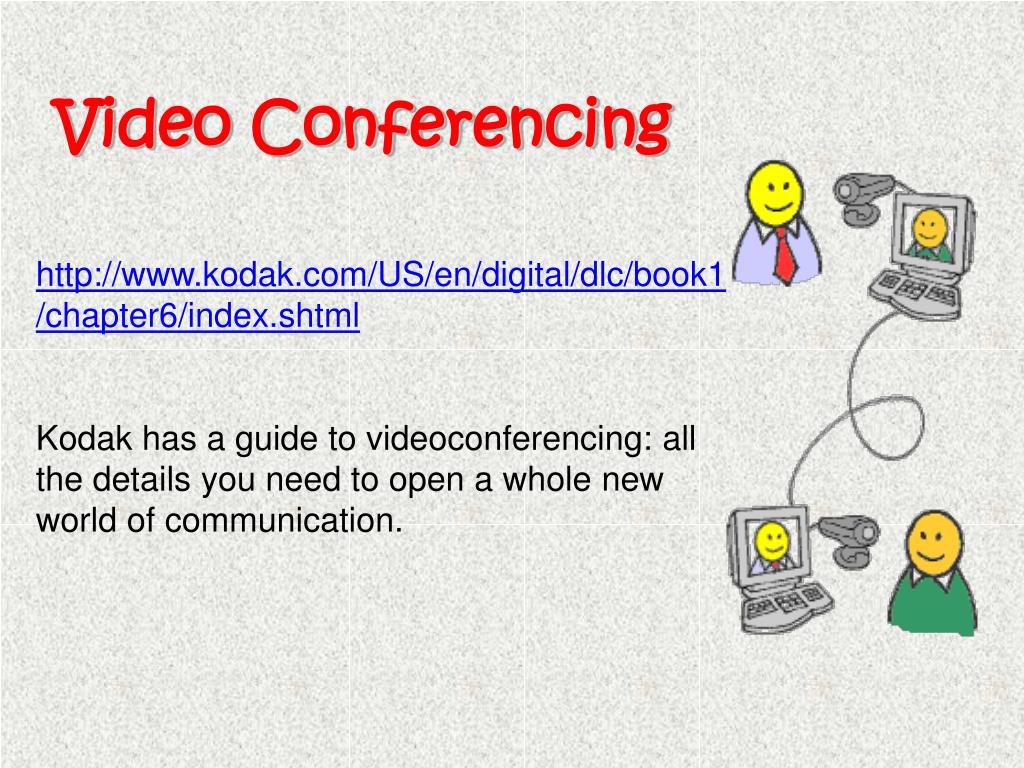 Video Conferencing

http://www.kodak.com/US/en/digital/dlc/book1/chapter6/index.shtml

Kodak has a guide to videoconferencing: all the details you need to open a whole new world of communication.